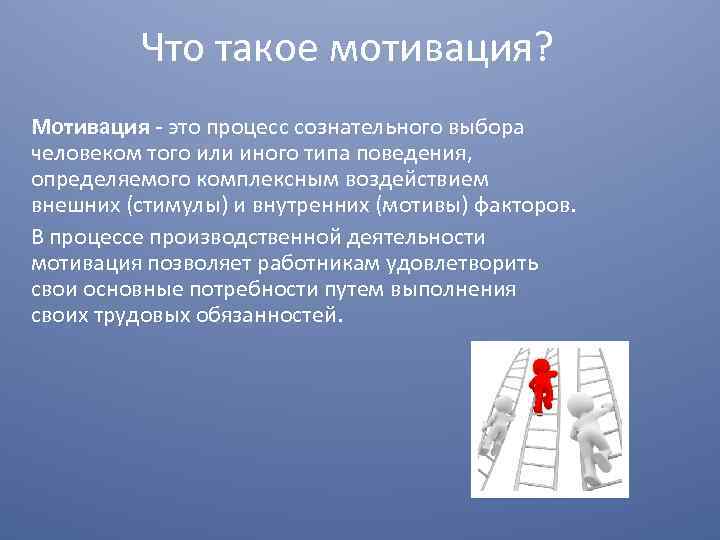 Что такое мотивация?

Мотивация - это процесс сознательного выбора человеком того или иного типа поведения, определяемого комплексным воздействием внешних (стимулы) и внутренних (мотивы) факторов.

В процессе производственной деятельности мотивация позволяет работникам удовлетворить свои основные потребности путем выполнения своих трудовых обязанностей.